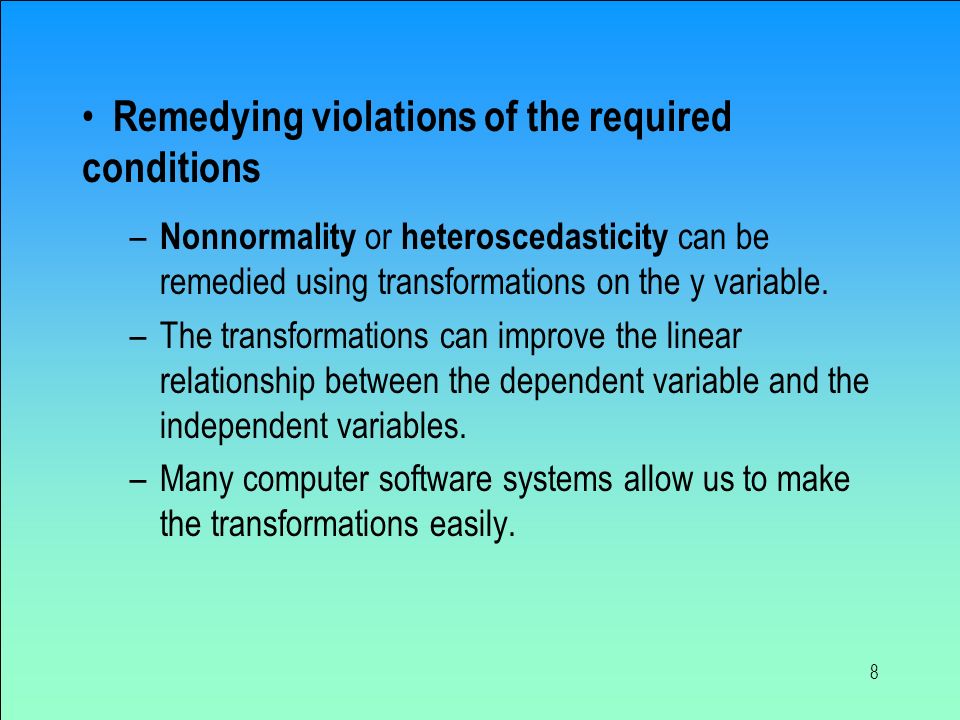 • Remedying violations of the required conditions

– Nonnormality or heteroscedasticity can be remedied using transformations on the y variable.

– The transformations can improve the linear relationship between the dependent variable and the independent variables.

– Many computer software systems allow us to make the transformations easily.

8